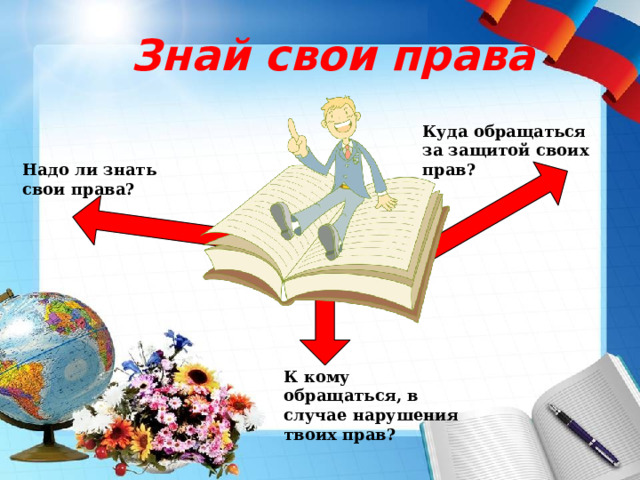 Знай свои права

Надо ли знать свои права?

Куда обращаться за защитой своих прав?

К кому обращаться, в случае нарушения твоих прав?